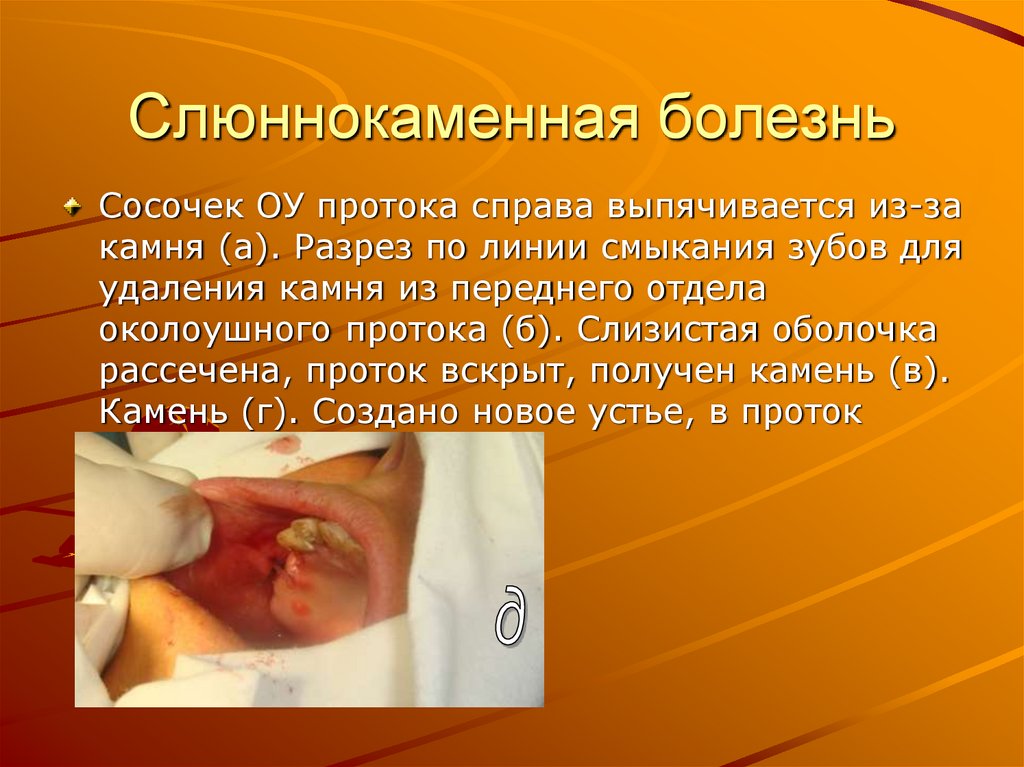 Слюннокаменная болезнь

Сосочек ОУ протока справа выпячивается из-за камня (а). Разрез по линии смыкания зубов для удаления камня из переднего отдела околоушного протока (б). Слизистая оболочка рассечена, проток вскрыт, получен камень (в). Камень (г). Создано новое устье, в проток

д